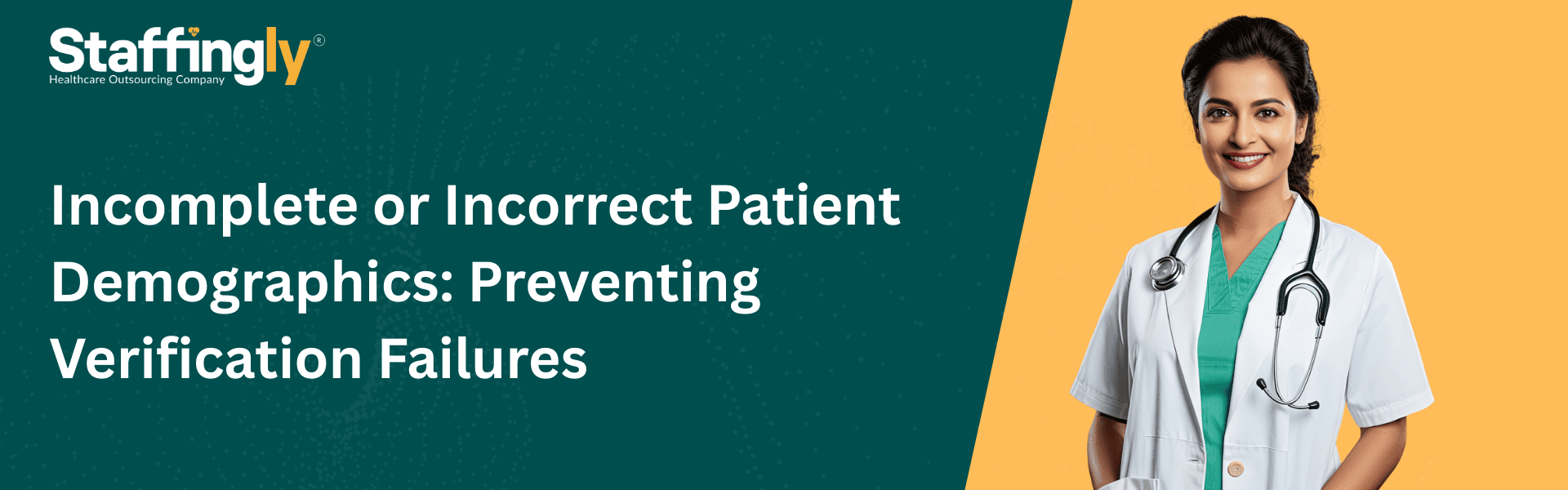 Staffingly®
Healthcare Outsourcing Company

Incomplete or Incorrect Patient Demographics: Preventing Verification Failures